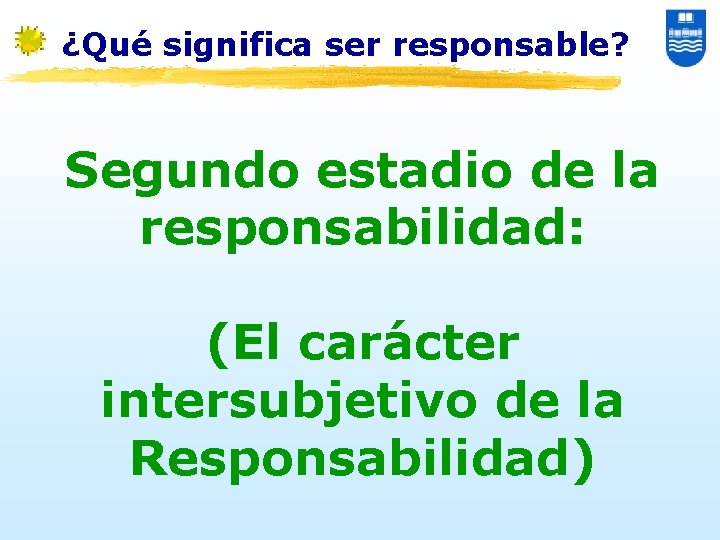 ¿Qué significa ser responsable?

Segundo estadio de la responsabilidad:

(El carácter intersubjetivo de la Responsabilidad)